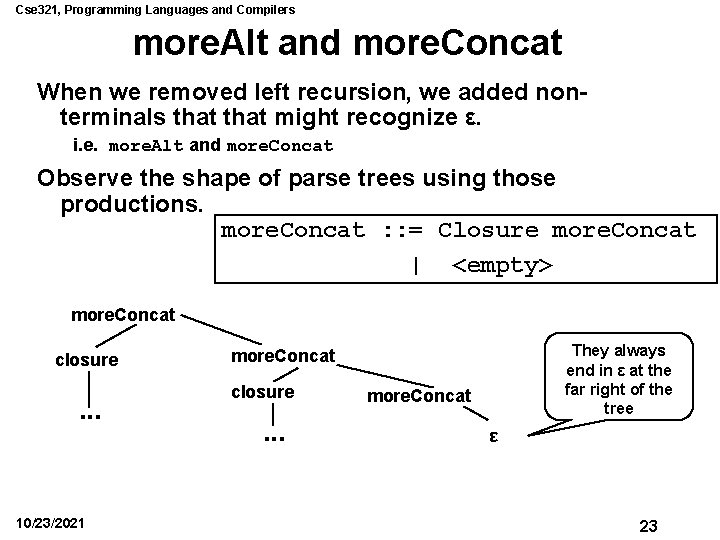 Cse321, Programming Languages and Compilers

moreAlt and moreConcat

When we removed left recursion, we added non-terminals that that might recognize ε.

i.e. moreAlt and moreConcat

Observe the shape of parse trees using those productions.

moreConcat ::= Closure moreConcat
| <empty>

moreConcat

closure

...

moreConcat

closure

...

moreConcat

ε

They always end in ε at the far right of the tree

10/23/2021

23